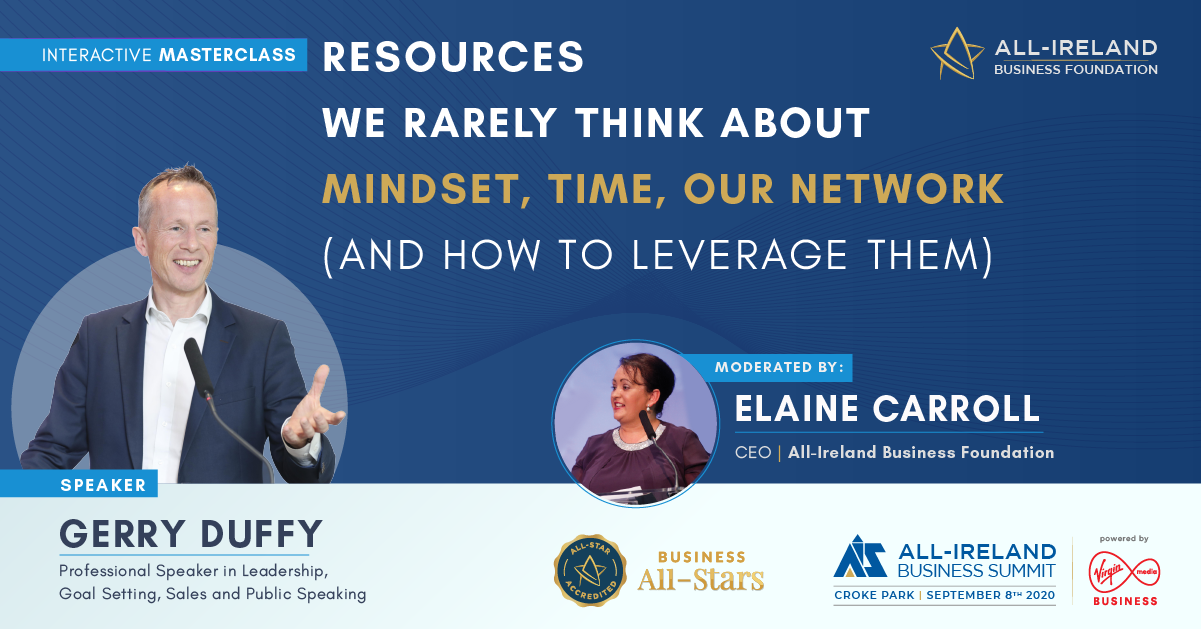 INTERACTIVE MASTERCLASS

RESOURCES
WE RARELY THINK ABOUT
MINDSET, TIME, OUR NETWORK
(AND HOW TO LEVERAGE THEM)

ALL-IRELAND
BUSINESS FOUNDATION

MODERATED BY:
ELAINE CARROLL
CEO | All-Ireland Business Foundation

SPEAKER
GERRY DUFFY
Professional Speaker in Leadership, Goal Setting, Sales and Public Speaking

ALL-STAR ACCREDITED
BUSINESS
All-Stars

AIS ALL-IRELAND BUSINESS SUMMIT
CROKE PARK | SEPTEMBER 8TH 2020

powered by
Virgin media
BUSINESS